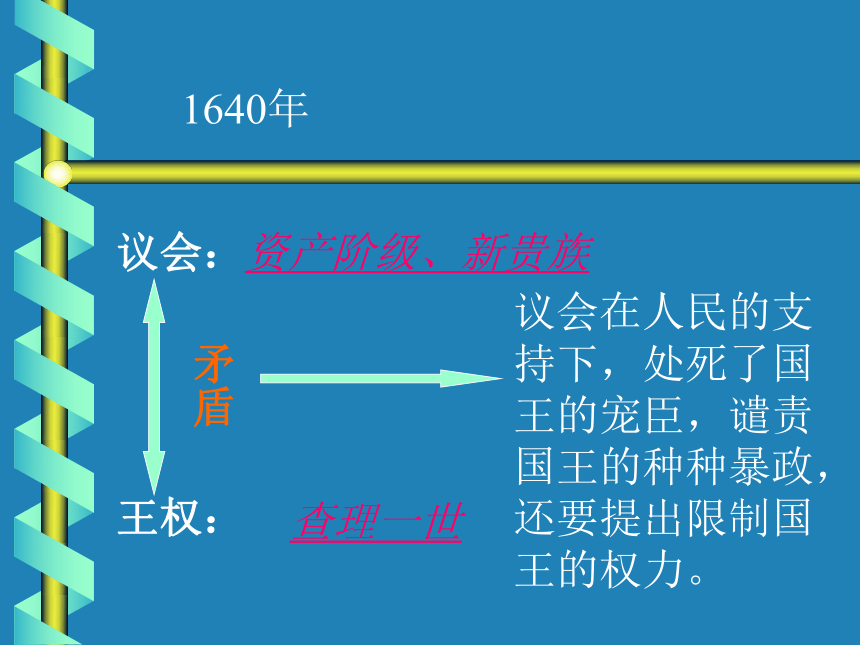 1640年

议会：资产阶级、新贵族

矛盾

王权：查理一世

议会在人民的支持下，处死了国王的宠臣，谴责国王的种种暴政，还要提出限制国王的权力。